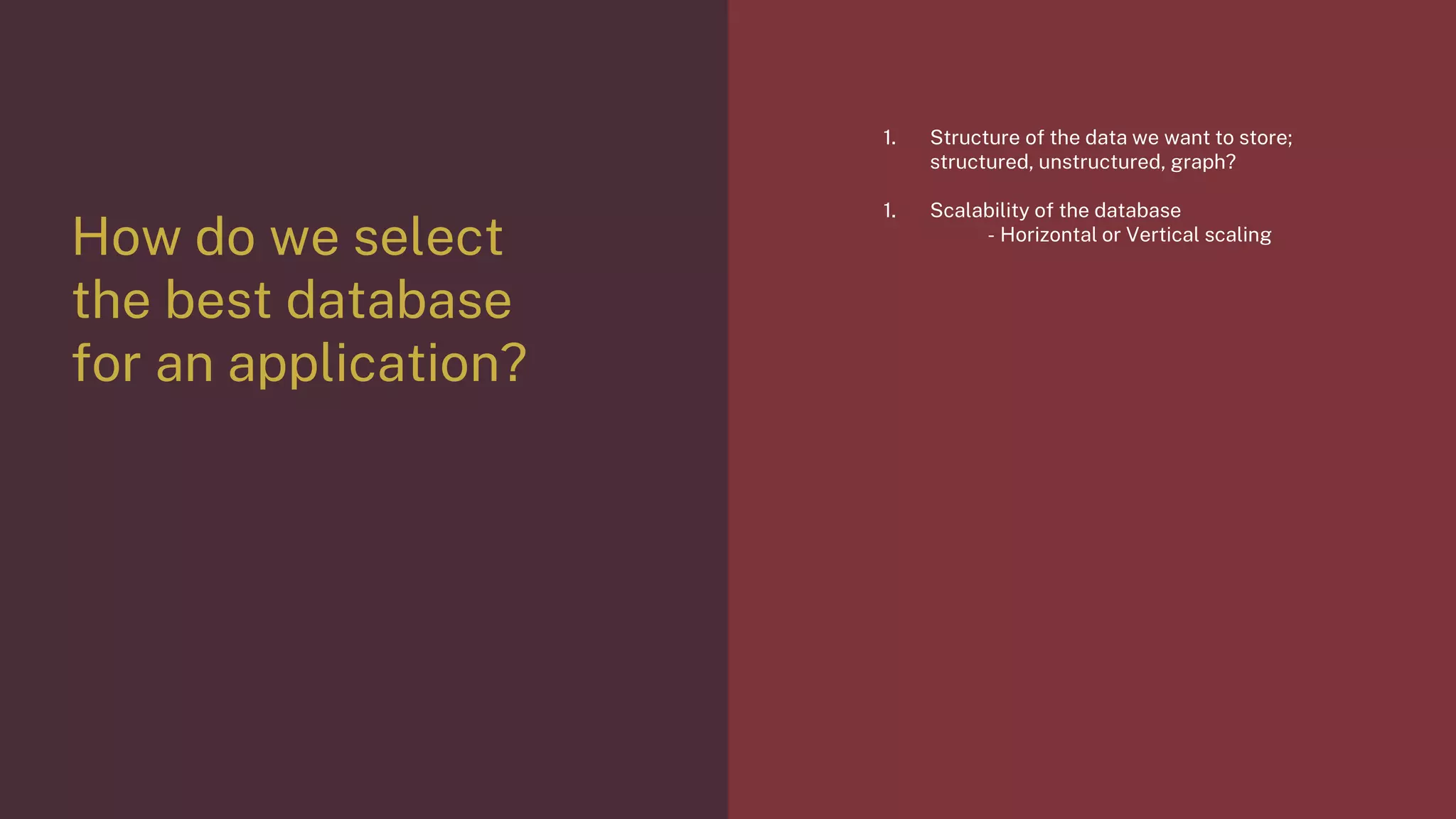 How do we select the best database for an application?

1. Structure of the data we want to store; structured, unstructured, graph?

1. Scalability of the database
- Horizontal or Vertical scaling